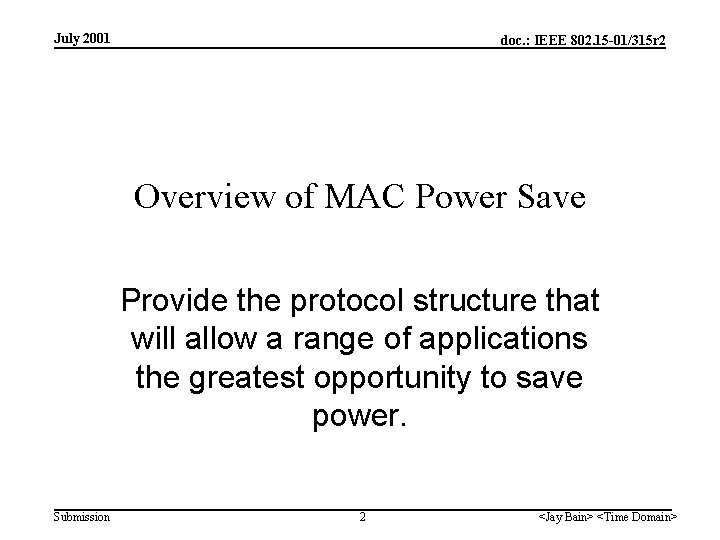 July 2001

doc.: IEEE 802.15-01/315r2

Overview of MAC Power Save

Provide the protocol structure that will allow a range of applications the greatest opportunity to save power.

Submission

2

<Jay Bain> <Time Domain>